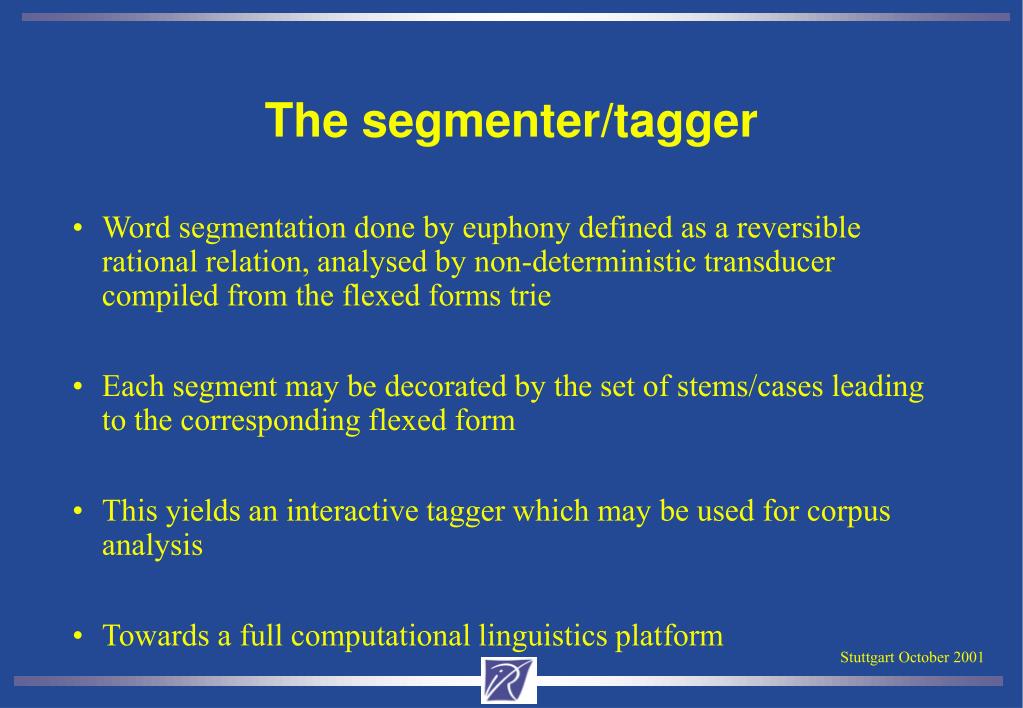 The segmenter/tagger

• Word segmentation done by euphony defined as a reversible rational relation, analysed by non-deterministic transducer compiled from the flexed forms trie

• Each segment may be decorated by the set of stems/cases leading to the corresponding flexed form

• This yields an interactive tagger which may be used for corpus analysis

• Towards a full computational linguistics platform

Stuttgart October 2001